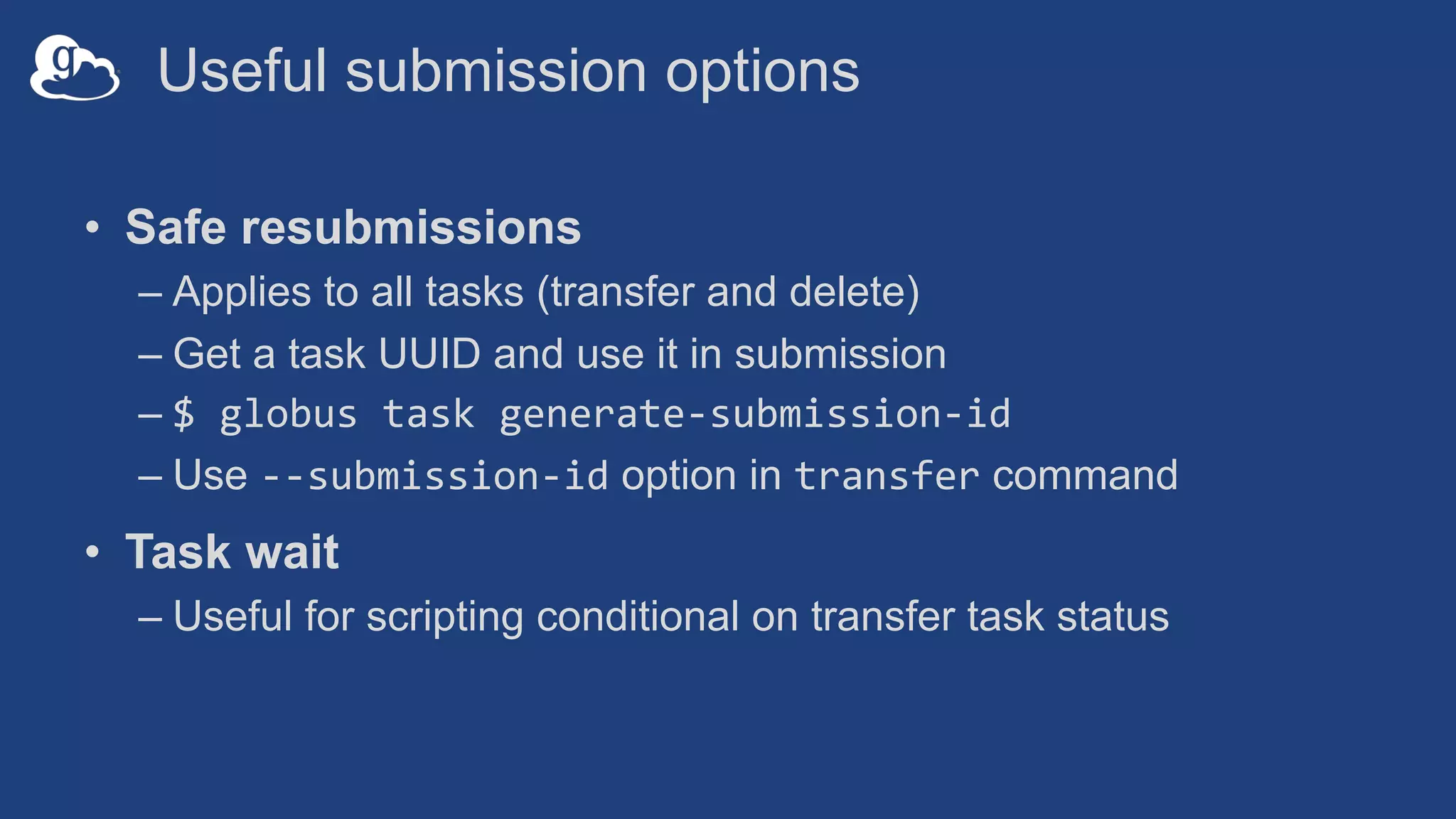 g

Useful submission options

• Safe resubmissions
– Applies to all tasks (transfer and delete)
– Get a task UUID and use it in submission
– $ globus task generate-submission-id
– Use --submission-id option in transfer command

• Task wait
– Useful for scripting conditional on transfer task status